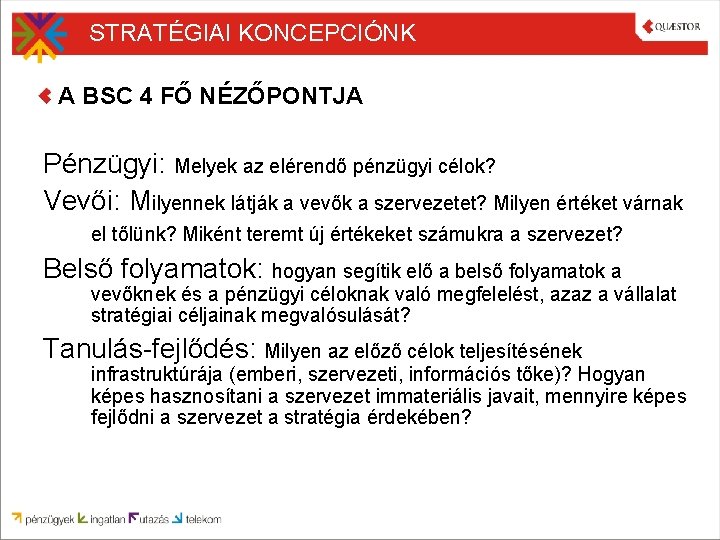 STRATÉGIAI KONCEPCIÓNK

QUÆSTOR

A BSC 4 FŐ NÉZŐPONTJA

Pénzügyi: Melyek az elérendő pénzügyi célok?

Vevői: Milyennek látják a vevők a szervezetet? Milyen értéket várnak el tőlünk? Miként teremt új értékeket számukra a szervezet?

Belső folyamatok: hogyan segítik elő a belső folyamatok a vevőknek és a pénzügyi céloknak való megfelelést, azaz a vállalat stratégiai céljainak megvalósulását?

Tanulás-fejlődés: Milyen az előző célok teljesítésének infrastruktúrája (emberi, szervezeti, információs tőke)? Hogyan képes hasznosítani a szervezet immateriális javait, mennyire képes fejlődni a szervezet a stratégia érdekében?

pénzügyek ingatlan utazás telekom